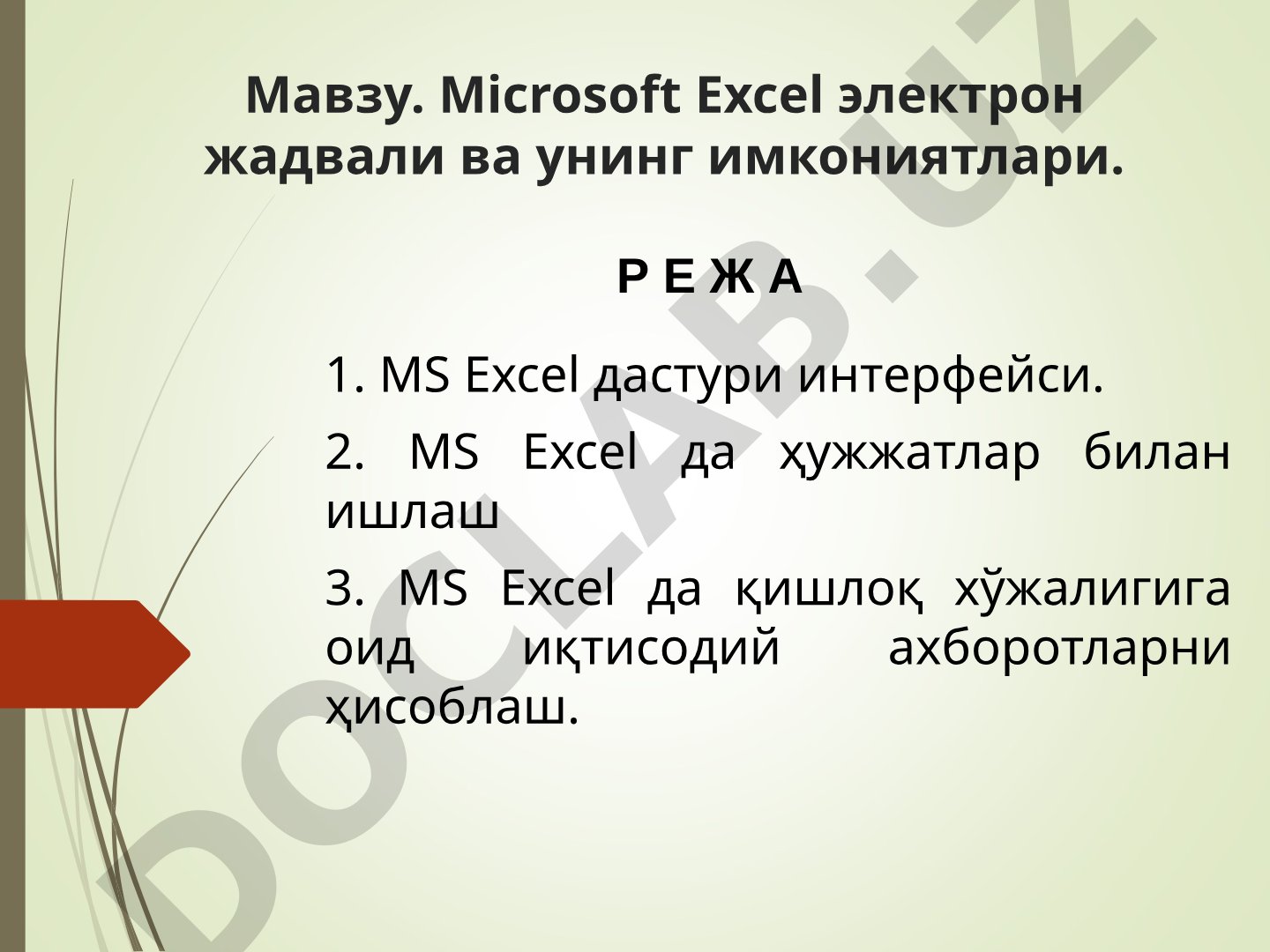 Мавзу. Microsoft Excel электрон жадвали ва унинг имкониятлари.

Р Е Ж А

1. MS Excel дастури интерфейси.

2. MS Excel да ҳужжатлар билан ишлаш

3. MS Excel да қишлоқ хўжалигига оид иқтисодий ахборотларни ҳисоблаш.

DOCLAB.UZ